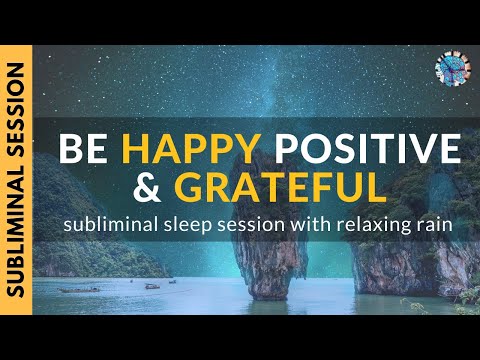 SUBLIMINAL SESSION

BE HAPPY POSITIVE & GRATEFUL

subliminal sleep session with relaxing rain